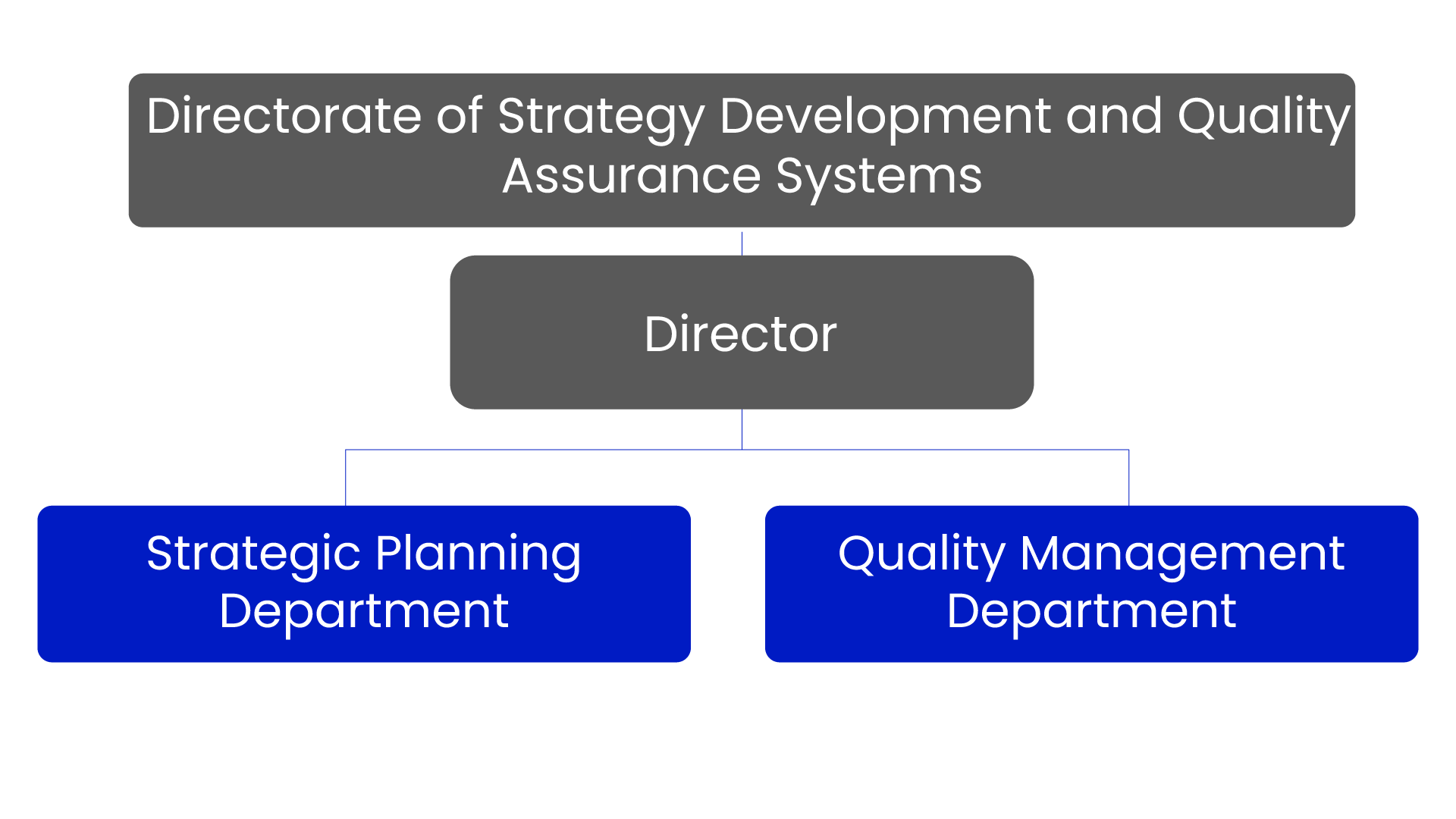 Directorate of Strategy Development and Quality Assurance Systems

Director

Strategic Planning Department

Quality Management Department